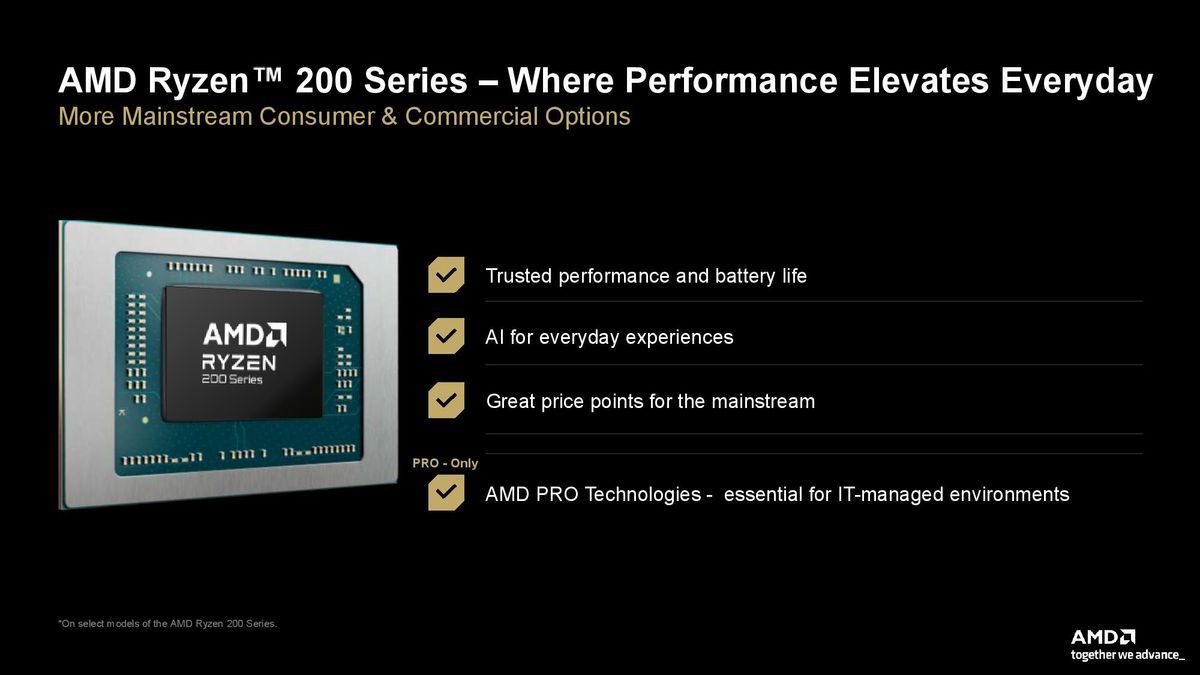 AMD Ryzen™ 200 Series – Where Performance Elevates Everyday
More Mainstream Consumer & Commercial Options

AMD
RYZEN
200 Series

Trusted performance and battery life

AI for everyday experiences

Great price points for the mainstream

PRO - Only

AMD PRO Technologies - essential for IT-managed environments

*On select models of the AMD Ryzen 200 Series.

AMD
together we advance_